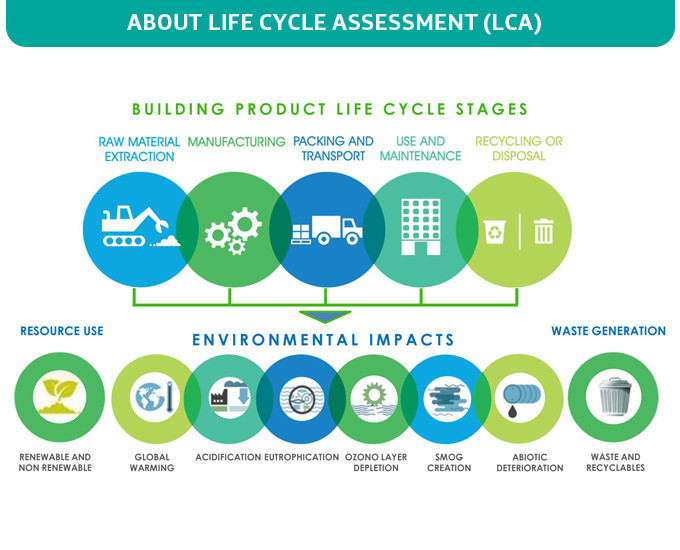 ABOUT LIFE CYCLE ASSESSMENT (LCA)

BUILDING PRODUCT LIFE CYCLE STAGES

RAW MATERIAL EXTRACTION

MANUFACTURING

PACKING AND TRANSPORT

USE AND MAINTENANCE

RECYCLING OR DISPOSAL

RESOURCE USE

ENVIRONMENTAL IMPACTS

WASTE GENERATION

RENEWABLE AND NON RENEWABLE

GLOBAL WARMING

ACIDIFICATION

EUTROPHICATION

OZONO LAYER DEPLETION

SMOG CREATION

ABIOTIC DETERIORATION

WASTE AND RECYCLABLES